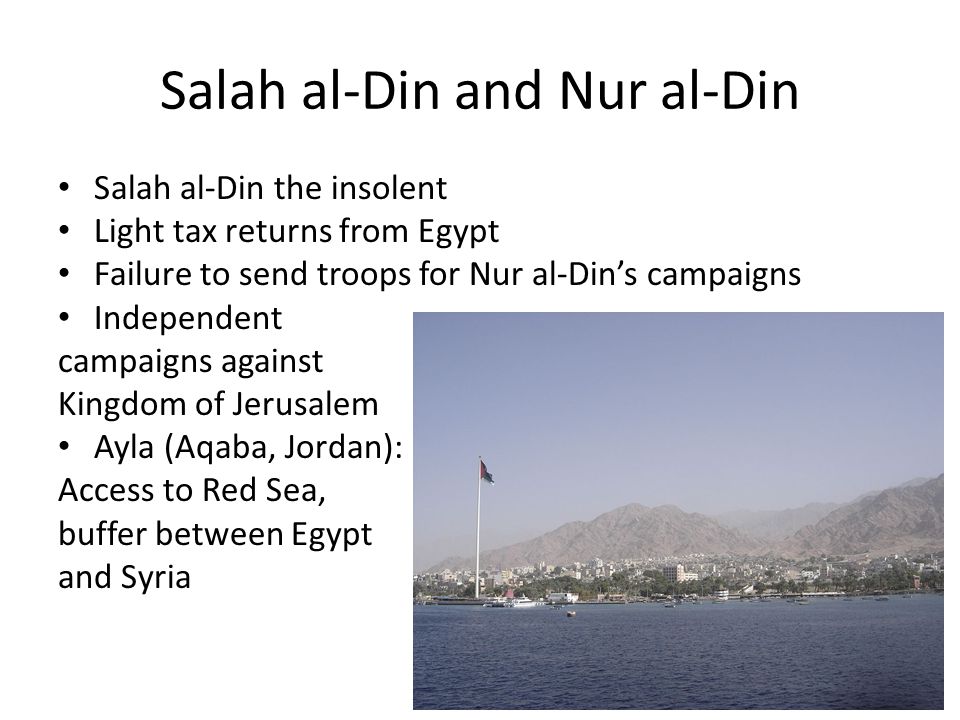 Salah al-Din and Nur al-Din

• Salah al-Din the insolent
• Light tax returns from Egypt
• Failure to send troops for Nur al-Din's campaigns
• Independent campaigns against Kingdom of Jerusalem
• Ayla (Aqaba, Jordan): Access to Red Sea, buffer between Egypt and Syria